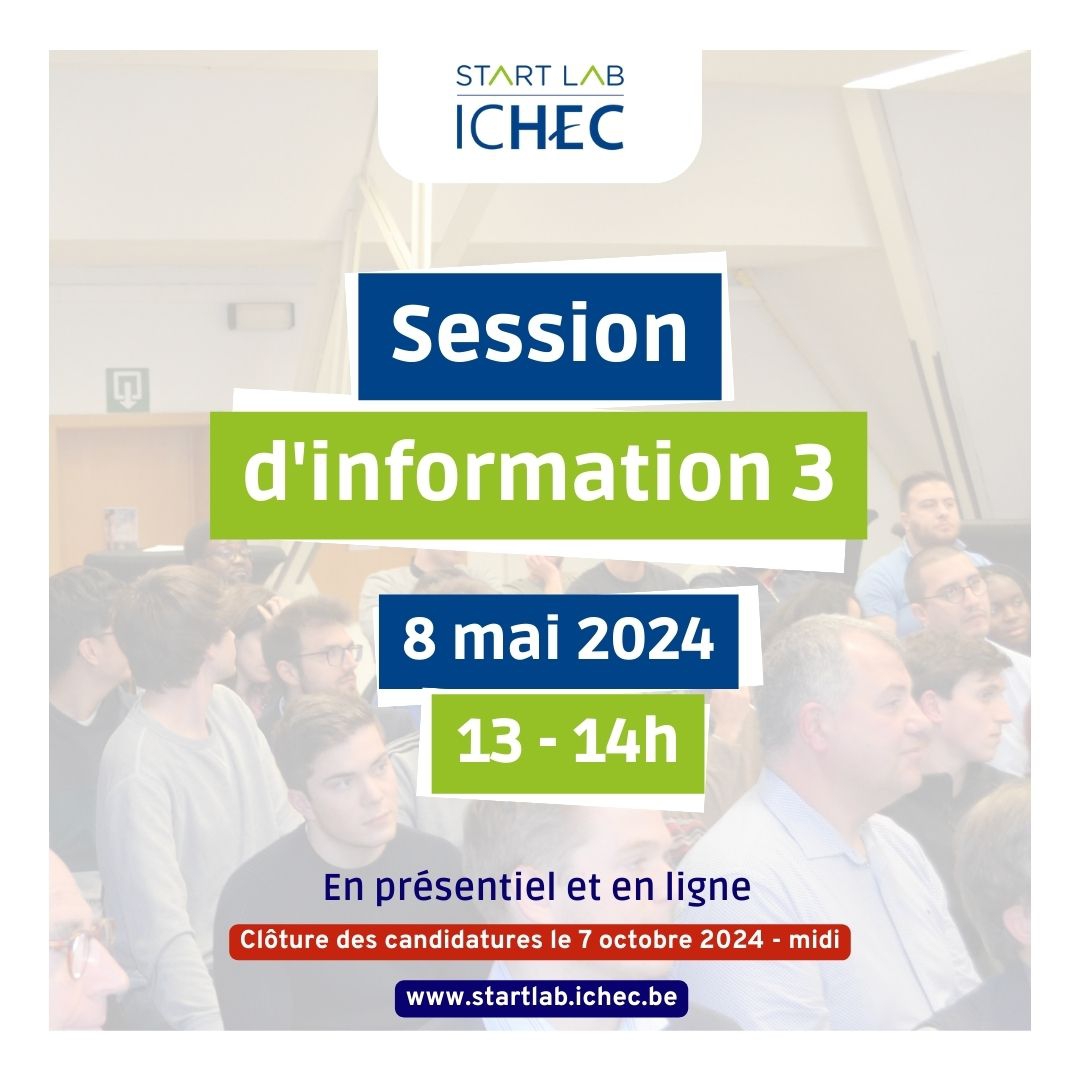 START LAB
ICHEC

Session
d'information 3

8 mai 2024
13 - 14h

En présentiel et en ligne

Clôture des candidatures le 7 octobre 2024 - midi

www.startlab.ichec.be